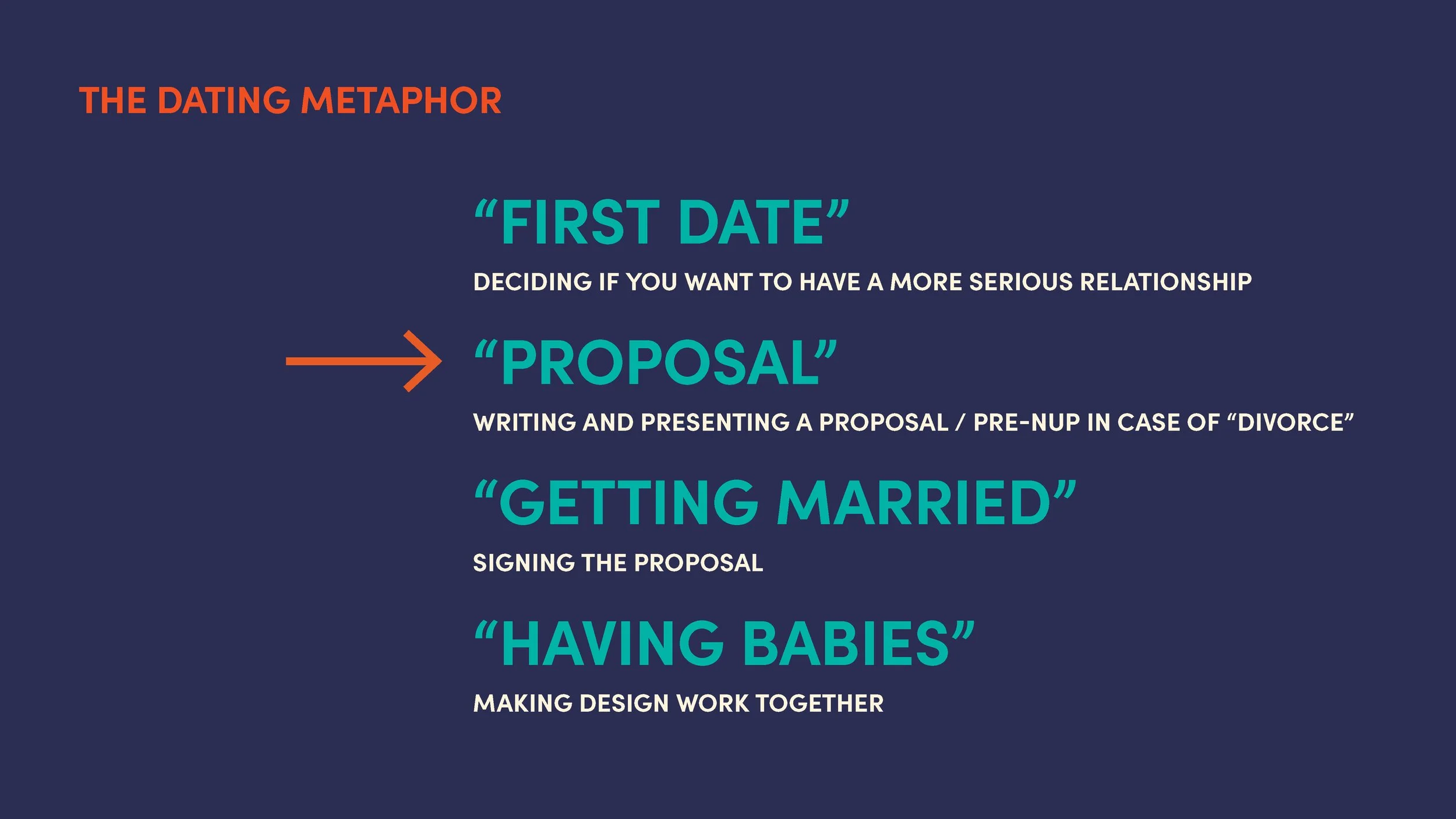 THE DATING METAPHOR

“FIRST DATE”

DECIDING IF YOU WANT TO HAVE A MORE SERIOUS RELATIONSHIP

“PROPOSAL”

WRITING AND PRESENTING A PROPOSAL / PRE-NUP IN CASE OF “DIVORCE”

“GETTING MARRIED”

SIGNING THE PROPOSAL

“HAVING BABIES”

MAKING DESIGN WORK TOGETHER